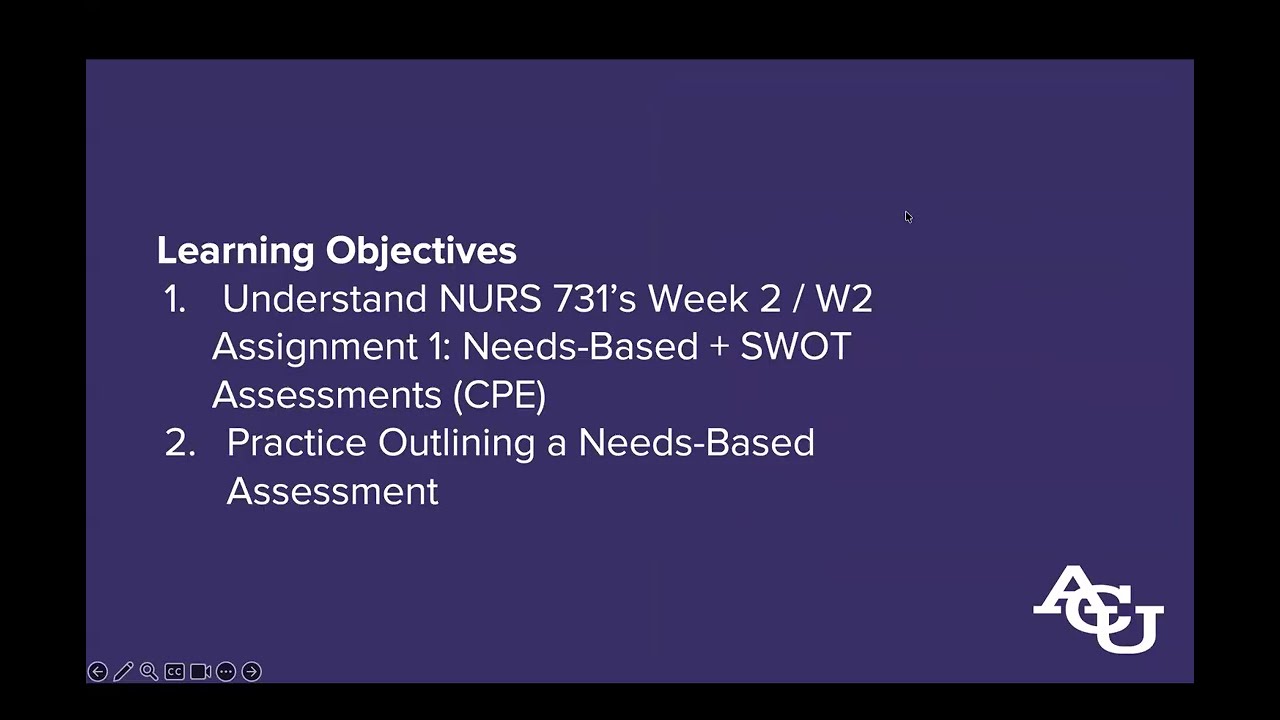 Learning Objectives

1. Understand NURS 731's Week 2 / W2 Assignment 1: Needs-Based + SWOT Assessments (CPE)
2. Practice Outlining a Needs-Based Assessment

ACU

CC